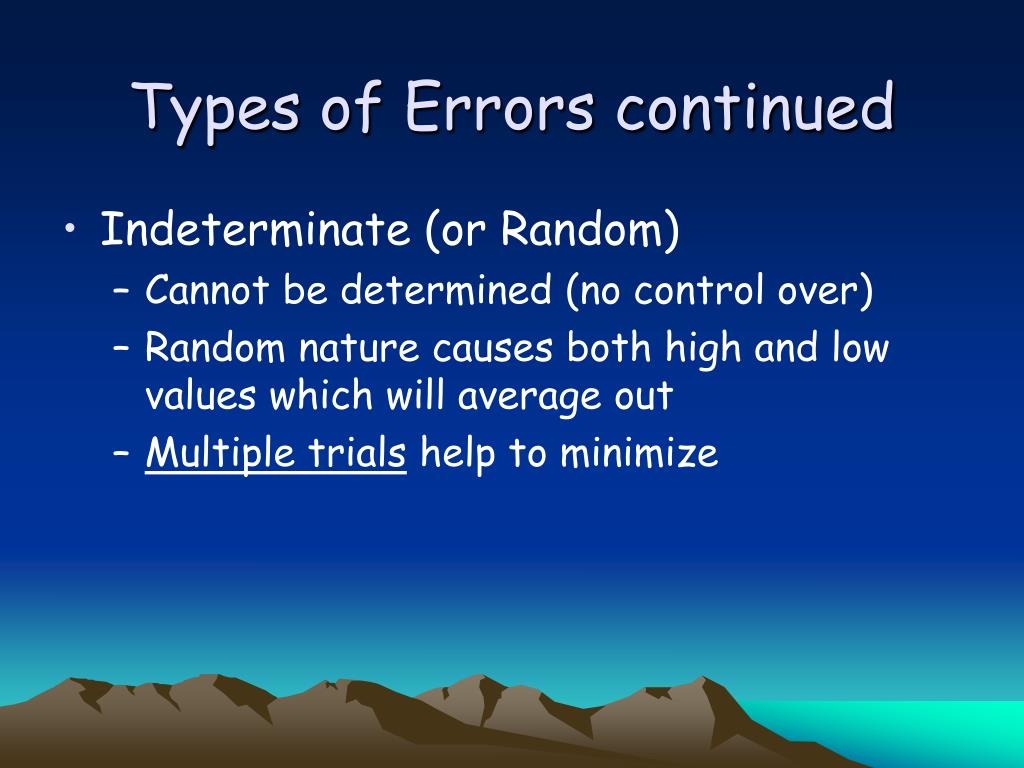 Types of Errors continued

• Indeterminate (or Random)
 – Cannot be determined (no control over)
 – Random nature causes both high and low values which will average out
 – Multiple trials help to minimize